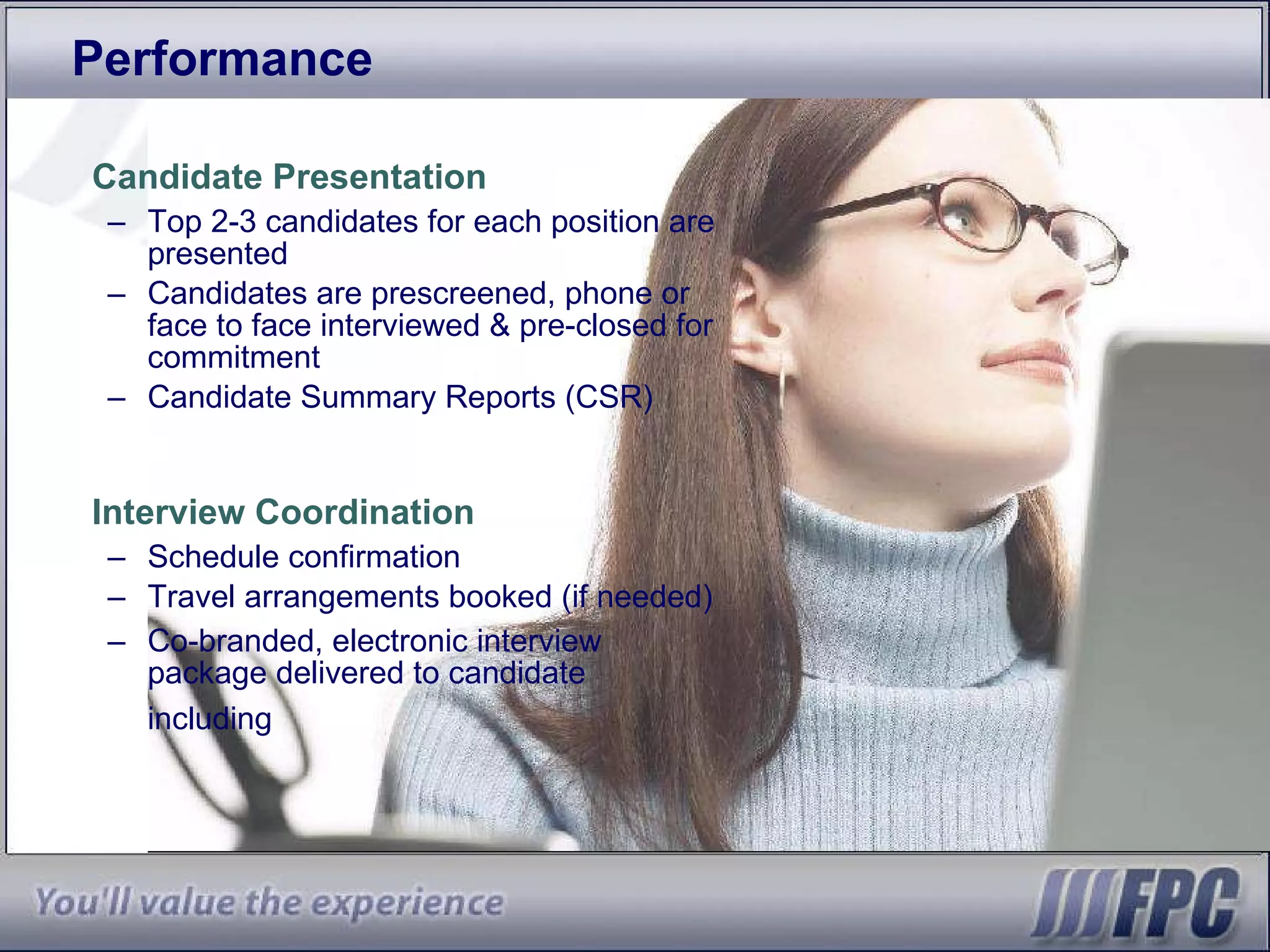 Performance

Candidate Presentation

– Top 2-3 candidates for each position are presented

– Candidates are prescreened, phone or face to face interviewed & pre-closed for commitment

– Candidate Summary Reports (CSR)

Interview Coordination

– Schedule confirmation

– Travel arrangements booked (if needed)

– Co-branded, electronic interview package delivered to candidate including

You'll value the experience

FPC